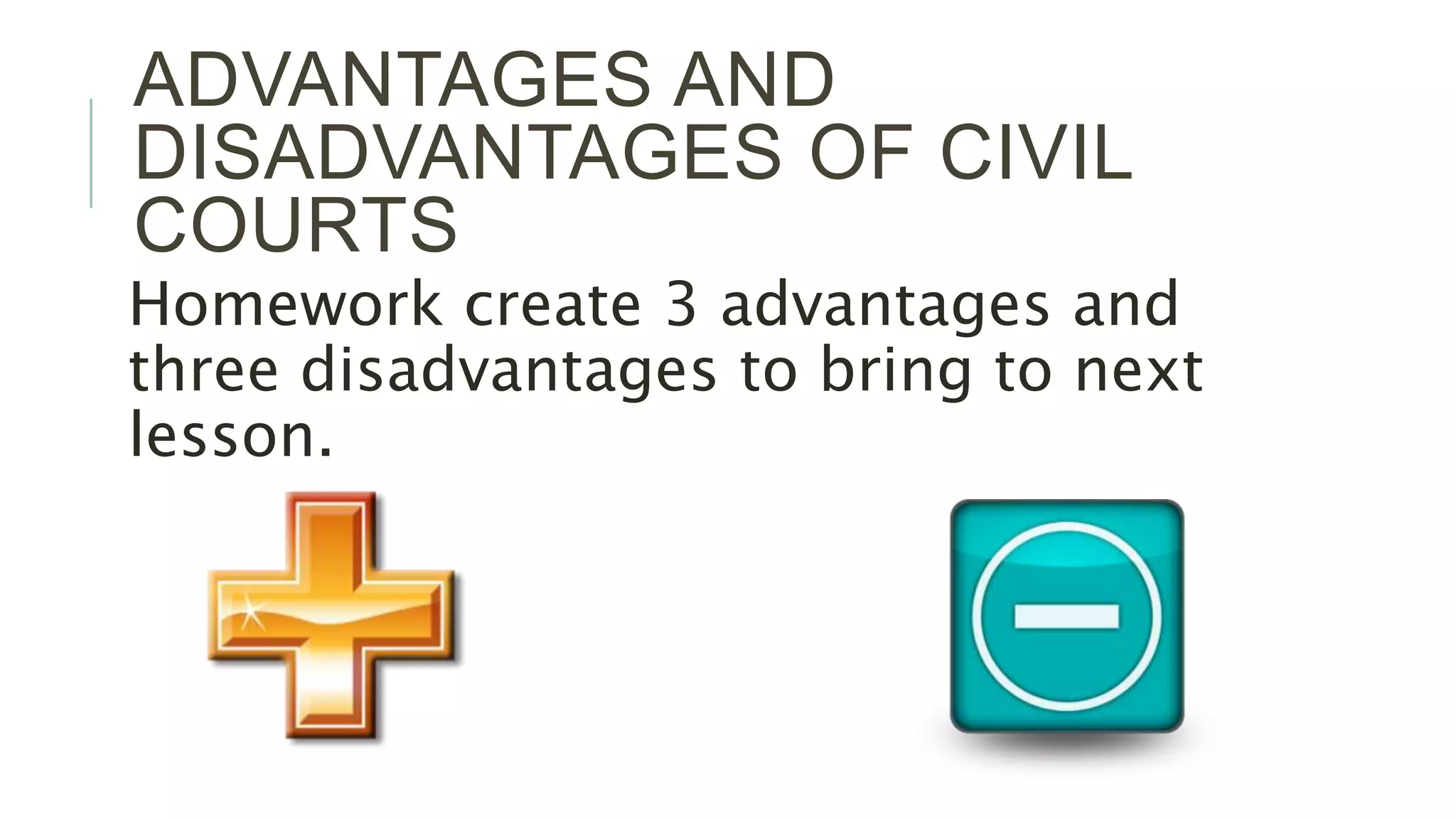 ADVANTAGES AND DISADVANTAGES OF CIVIL COURTS

Homework create 3 advantages and three disadvantages to bring to next lesson.